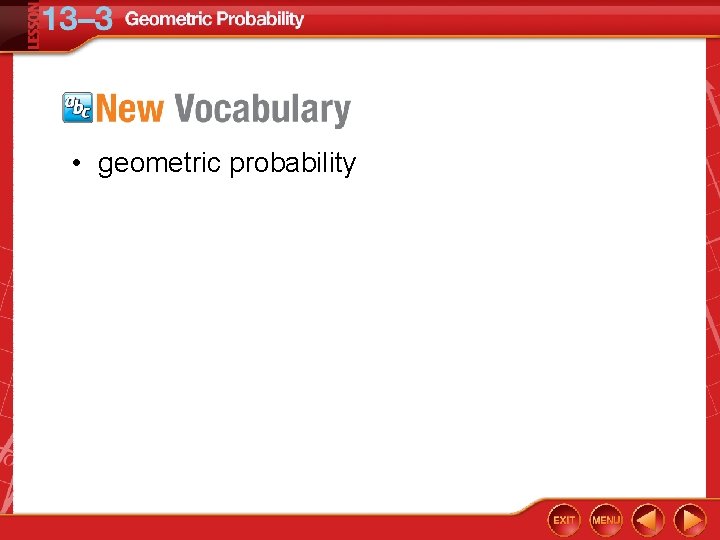 LESSON 13–3 Geometric Probability

abc New Vocabulary

• geometric probability

EXIT MENU